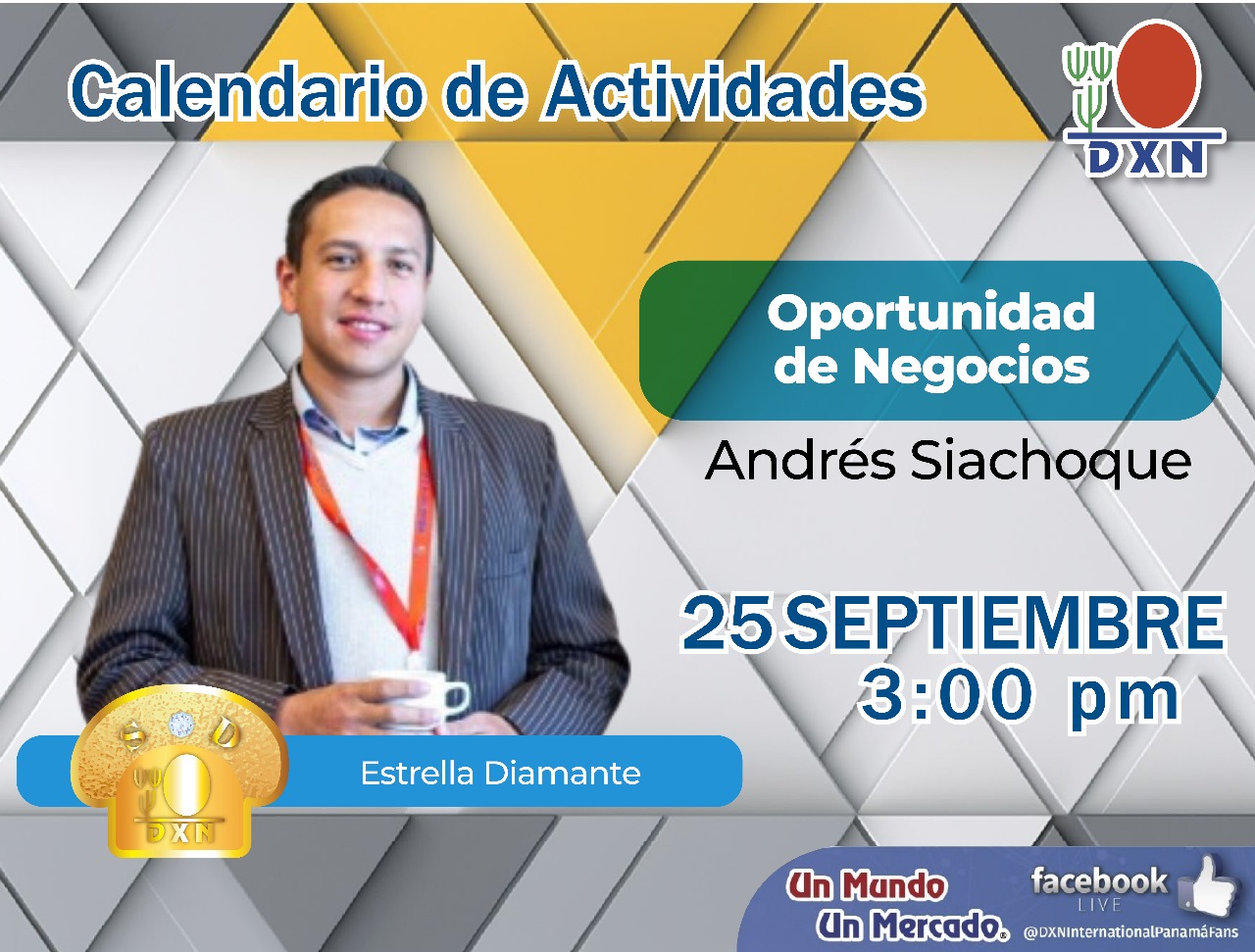 Calendario de Actividades

DXN

Oportunidad de Negocios

Andrés Siachoque

25 SEPTIEMBRE
3:00 pm

DXN

Estrella Diamante

Un Mundo
Un Mercado®

facebook
LIVE
@DXNInternationalPanamáFans